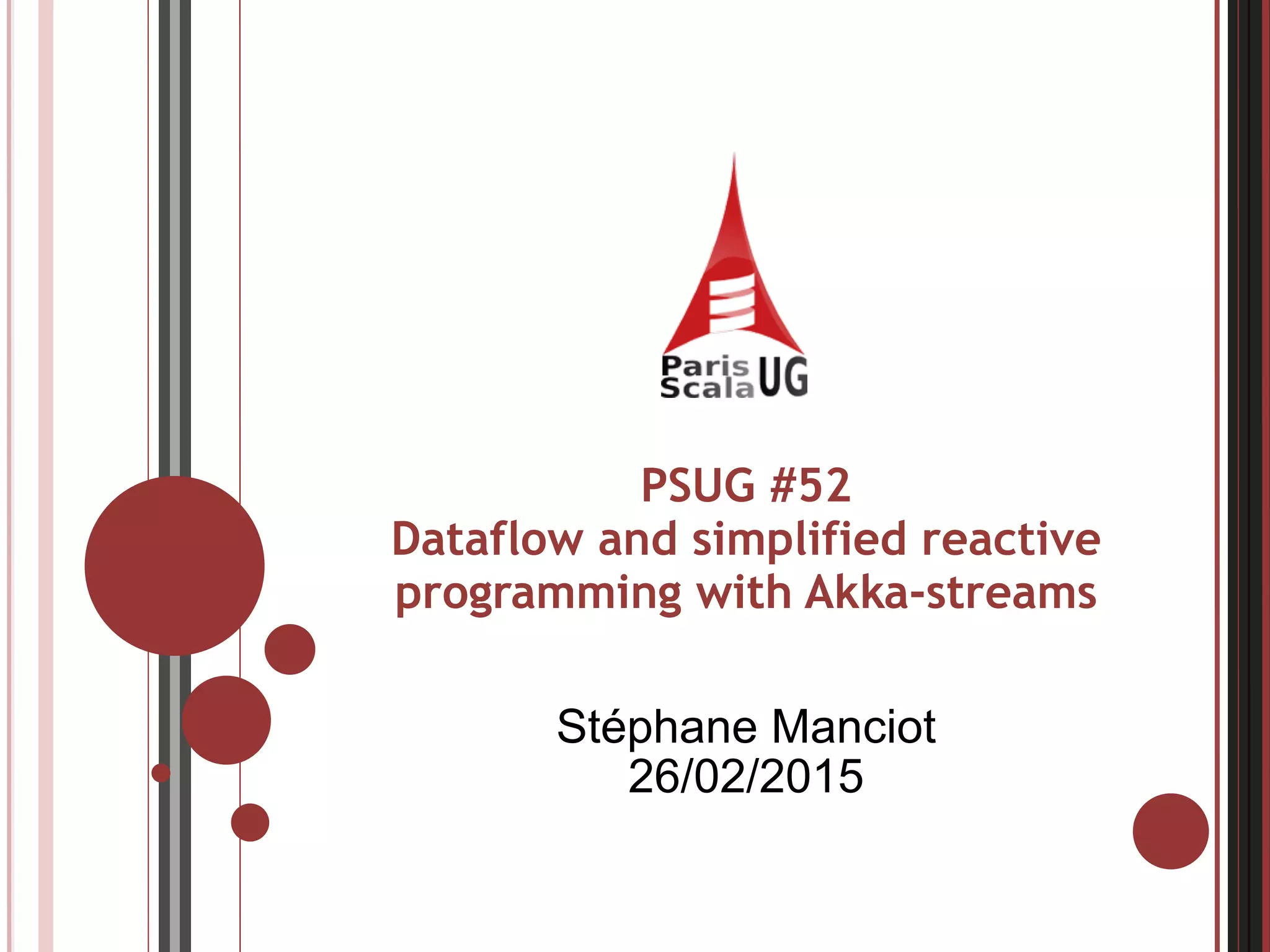 Paris Scala UG

PSUG #52
Dataflow and simplified reactive programming with Akka-streams

Stéphane Manciot
26/02/2015